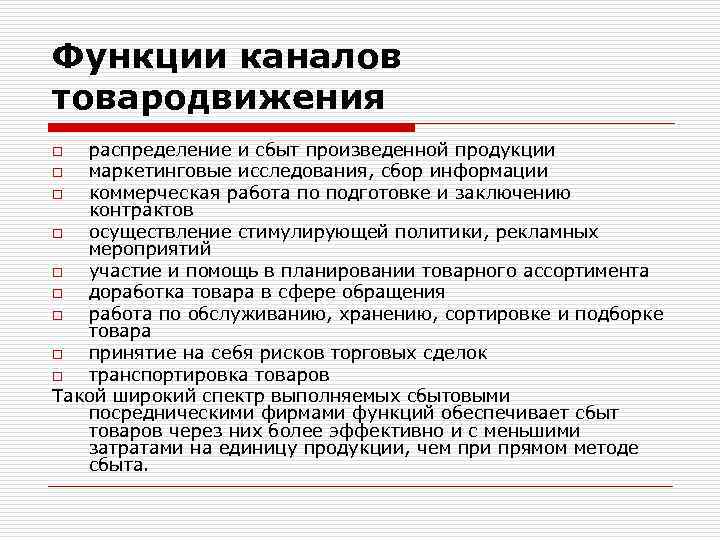 Функции каналов товародвижения

□ распределение и сбыт произведенной продукции
□ маркетинговые исследования, сбор информации
□ коммерческая работа по подготовке и заключению контрактов
□ осуществление стимулирующей политики, рекламных мероприятий
□ участие и помощь в планировании товарного ассортимента
□ доработка товара в сфере обращения
□ работа по обслуживанию, хранению, сортировке и подборке товара
□ принятие на себя рисков торговых сделок
□ транспортировка товаров

Такой широкий спектр выполняемых сбытовыми посредническими фирмами функций обеспечивает сбыт товаров через них более эффективно и с меньшими затратами на единицу продукции, чем при прямом методе сбыта.